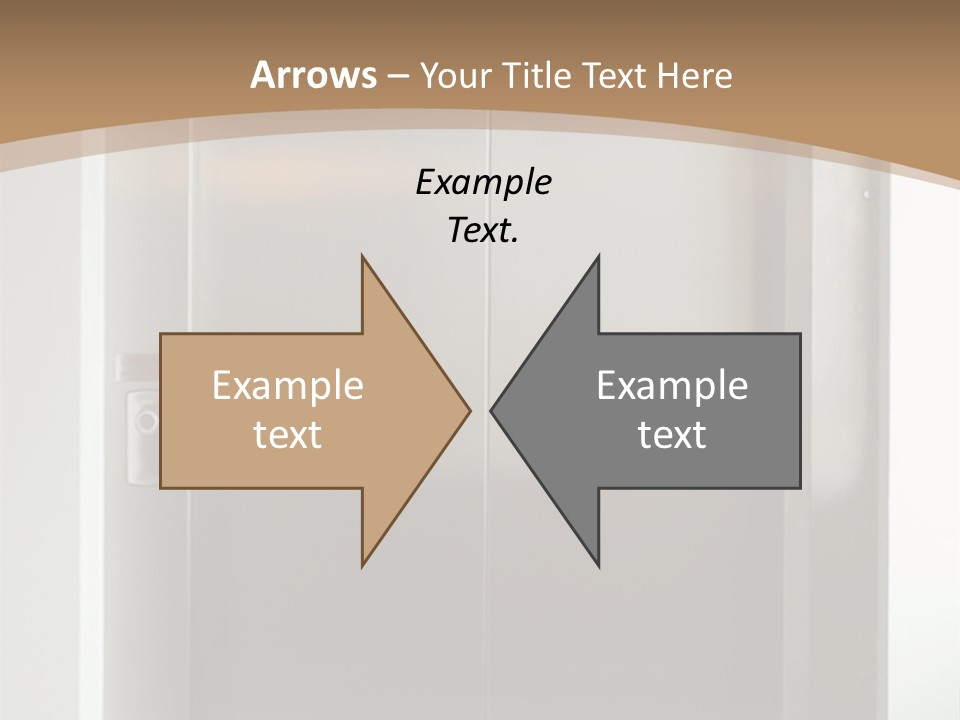 Arrows – Your Title Text Here

Example Text.

Example text

Example text